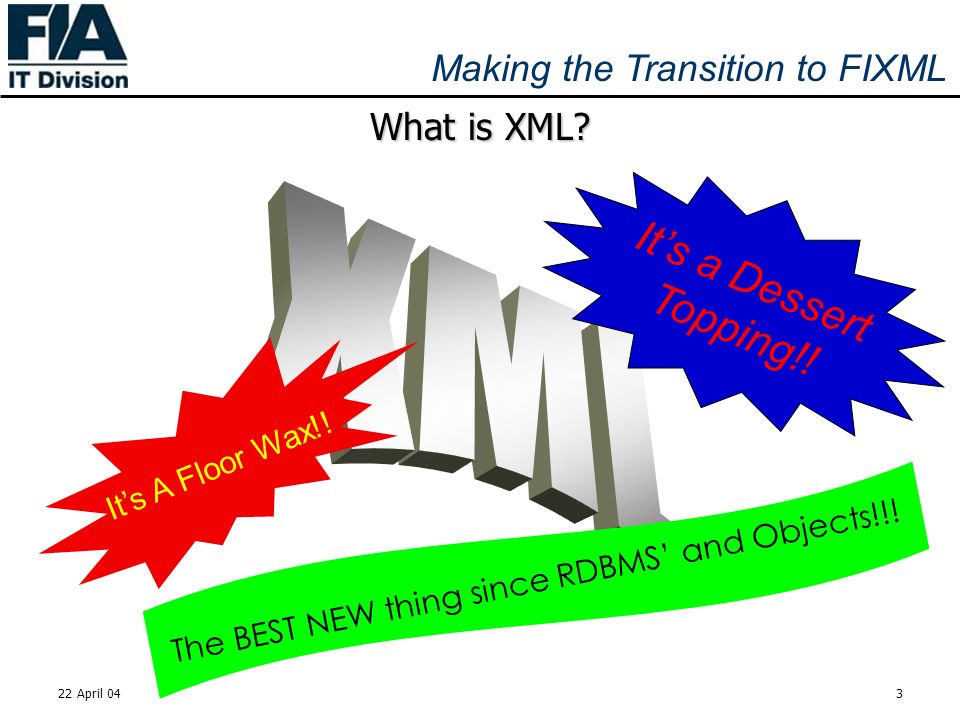 FIA
IT Division

Making the Transition to FIXML

What is XML?

XML

It's a Dessert Topping!!

It's A Floor Wax!!

The BEST NEW thing since RDBMS' and Objects!!!

22 April 04

3